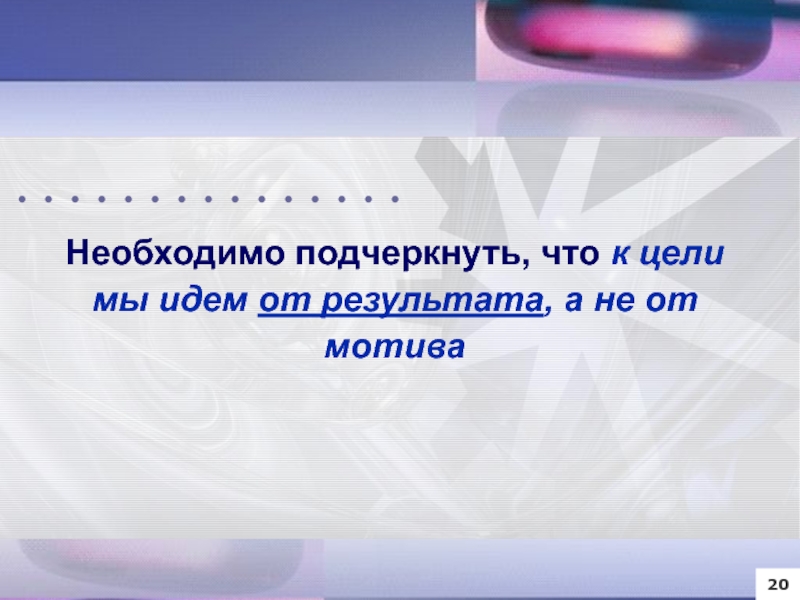 Необходимо подчеркнуть, что к цели мы идем от результата, а не от мотива

20